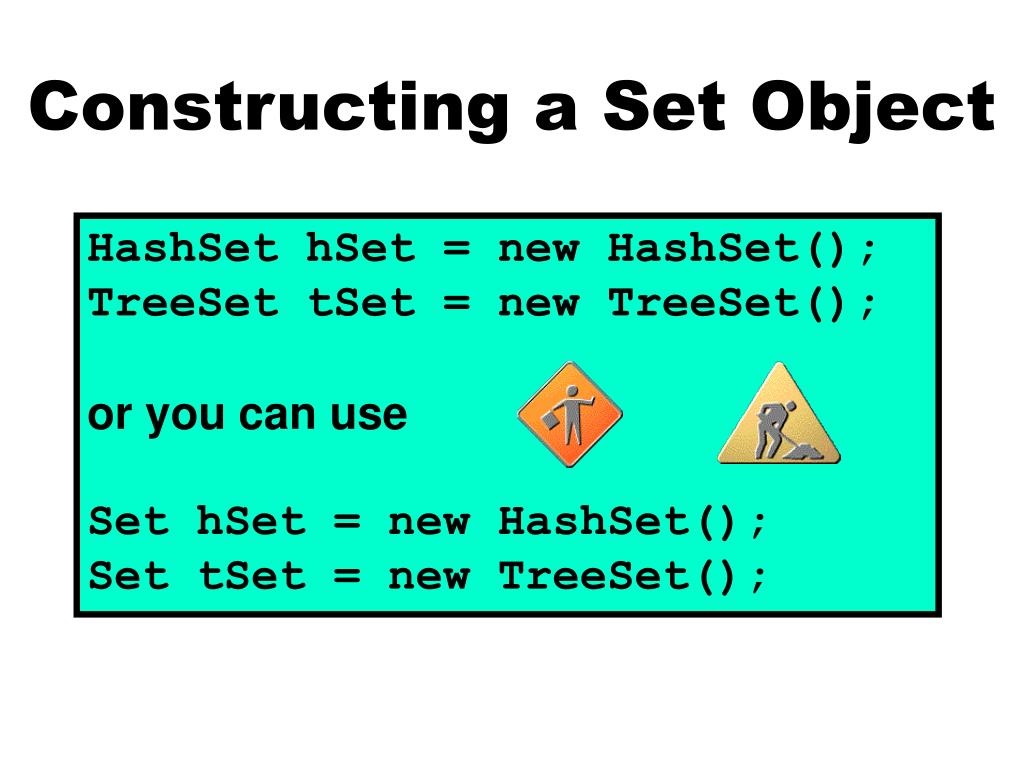 Constructing a Set Object

HashSet hSet = new HashSet();
TreeSet tSet = new TreeSet();

or you can use

Set hSet = new HashSet();
Set tSet = new TreeSet();